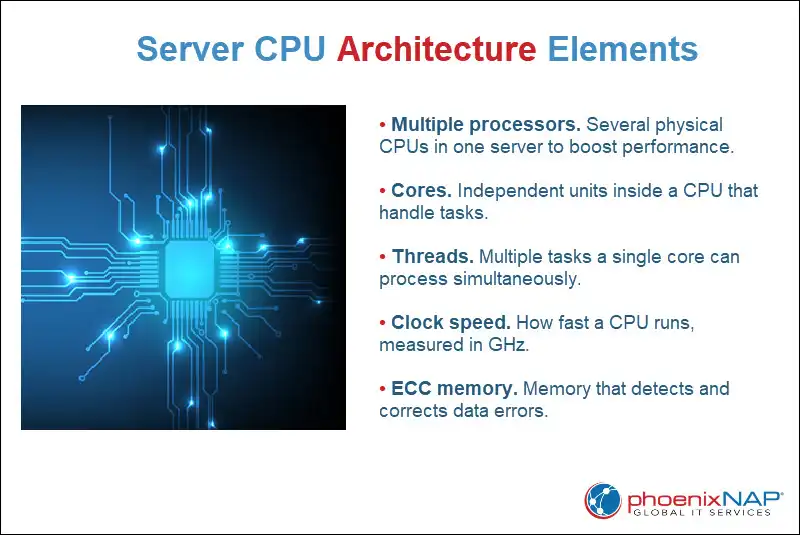 Server CPU Architecture Elements

• Multiple processors. Several physical CPUs in one server to boost performance.

• Cores. Independent units inside a CPU that handle tasks.

• Threads. Multiple tasks a single core can process simultaneously.

• Clock speed. How fast a CPU runs, measured in GHz.

• ECC memory. Memory that detects and corrects data errors.

phoenixNAP®
GLOBAL IT SERVICES